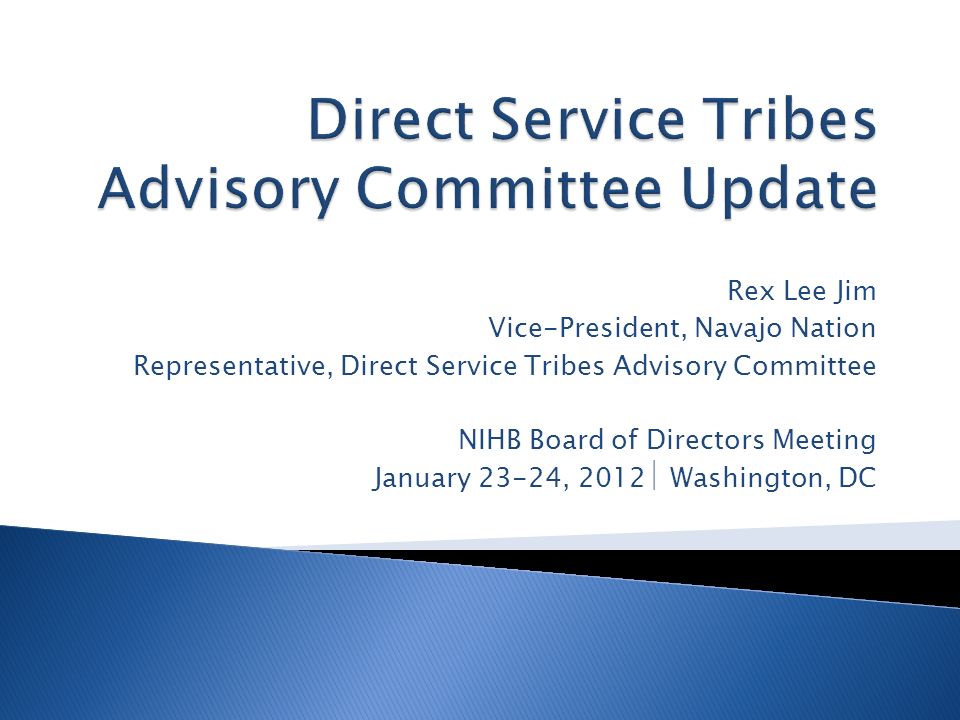 Direct Service Tribes Advisory Committee Update

Rex Lee Jim
Vice-President, Navajo Nation
Representative, Direct Service Tribes Advisory Committee

NIHB Board of Directors Meeting
January 23-24, 2012 | Washington, DC